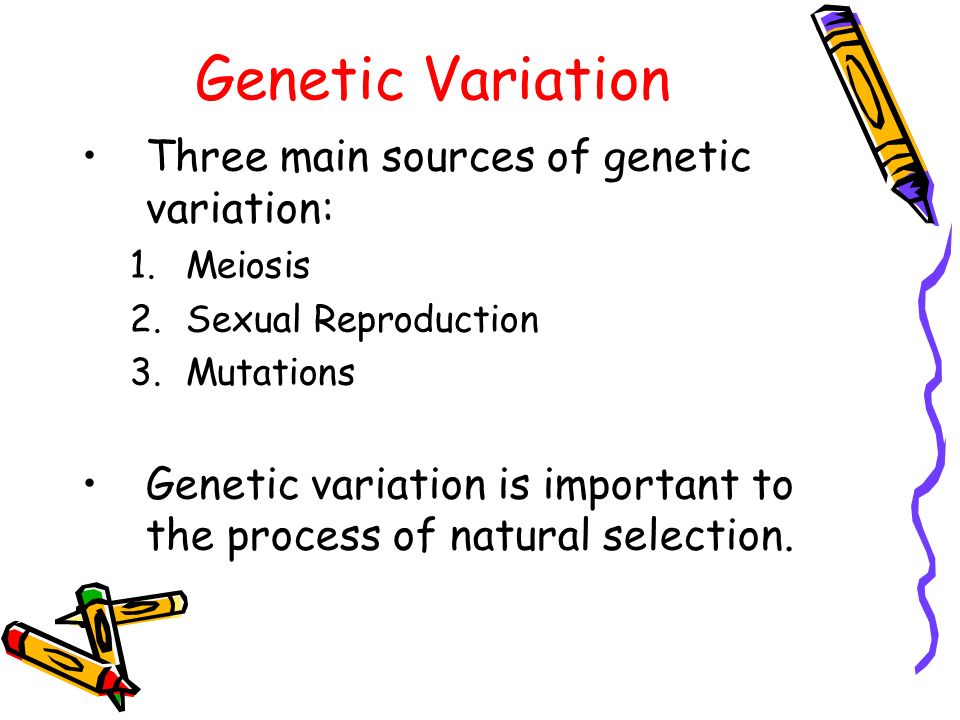 Genetic Variation

• Three main sources of genetic variation:

1. Meiosis
2. Sexual Reproduction
3. Mutations

• Genetic variation is important to the process of natural selection.